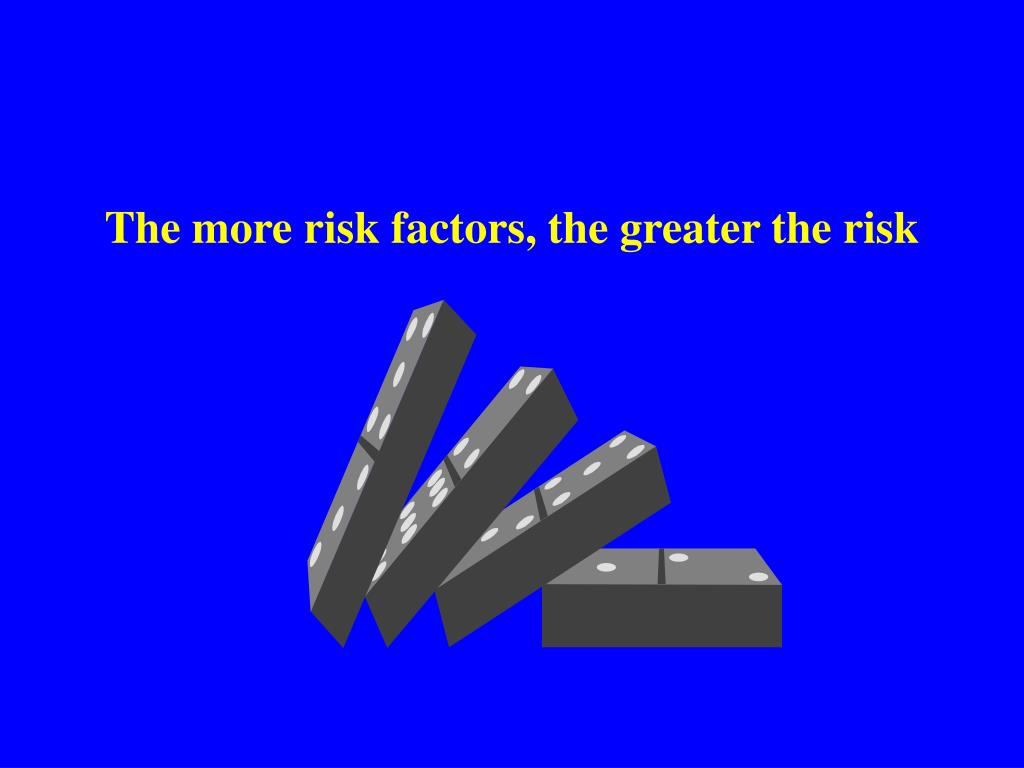 The more risk factors, the greater the risk